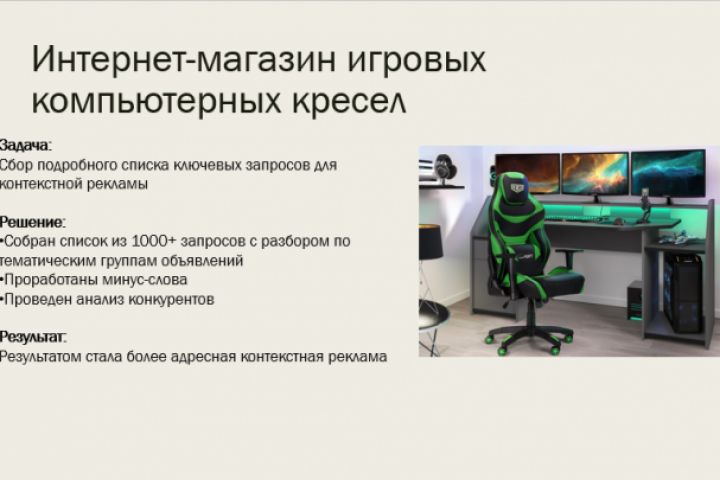 Интернет-магазин игровых компьютерных кресел

Задача:
Сбор подробного списка ключевых запросов для контекстной рекламы

Решение:
•Собран список из 1000+ запросов с разбором по тематическим группам объявлений
•Проработаны минус-слова
•Проведен анализ конкурентов

Результат:
Результатом стала более адресная контекстная реклама